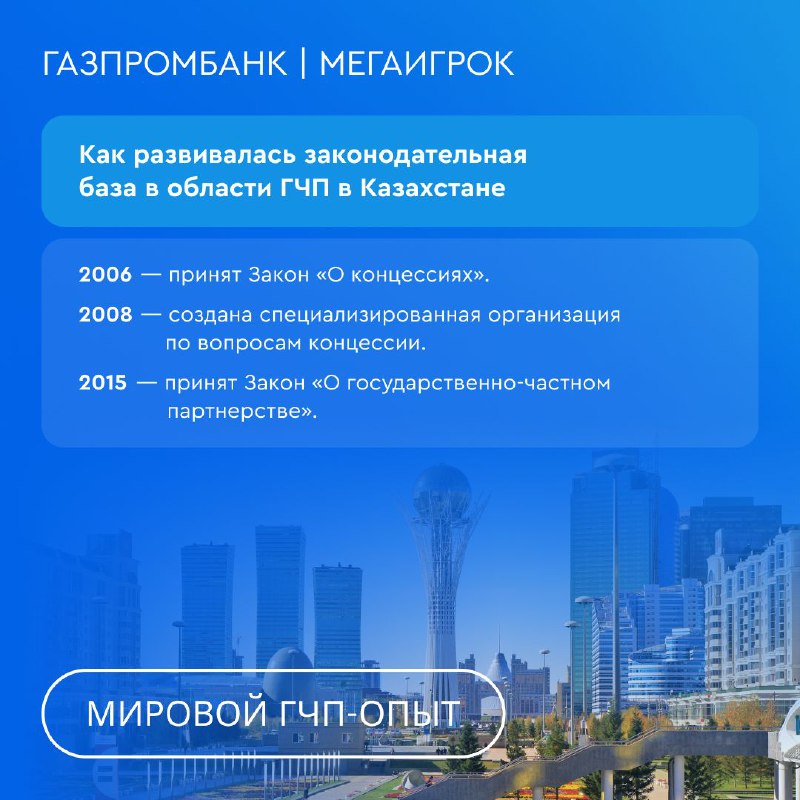 ГАЗПРОМБАНК | МЕГАИГРОК

Как развивалась законодательная база в области ГЧП в Казахстане

2006 — принят Закон «О концессиях».

2008 — создана специализированная организация по вопросам концессии.

2015 — принят Закон «О государственно-частном партнерстве».

МИРОВОЙ ГЧП-ОПЫТ